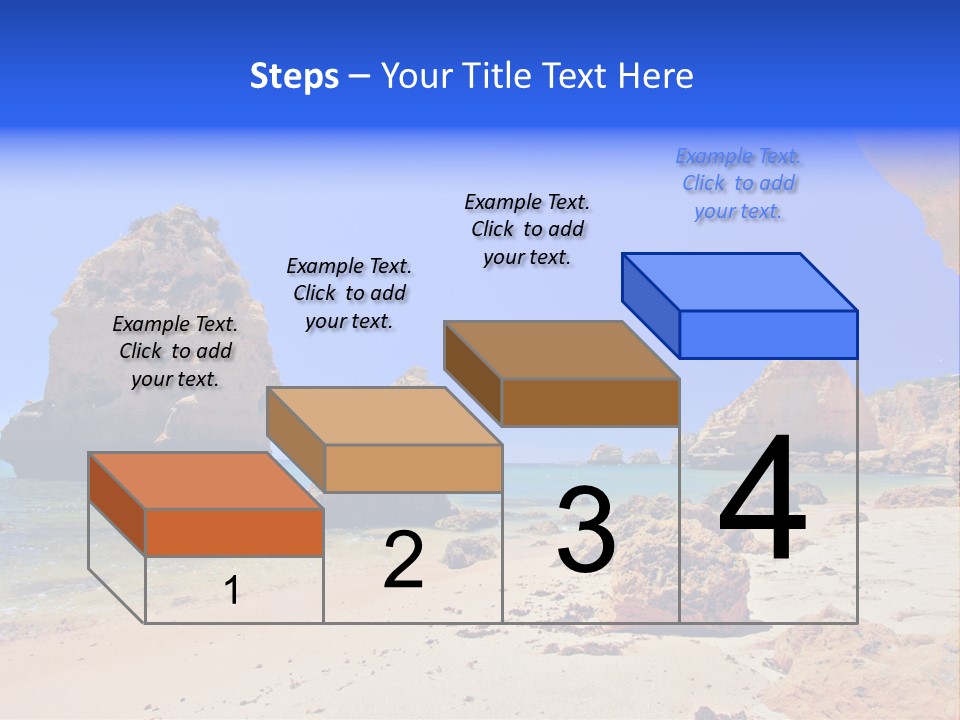 Steps – Your Title Text Here

Example Text. Click to add your text.

Example Text. Click to add your text.

Example Text. Click to add your text.

Example Text. Click to add your text.

1

2

3

4